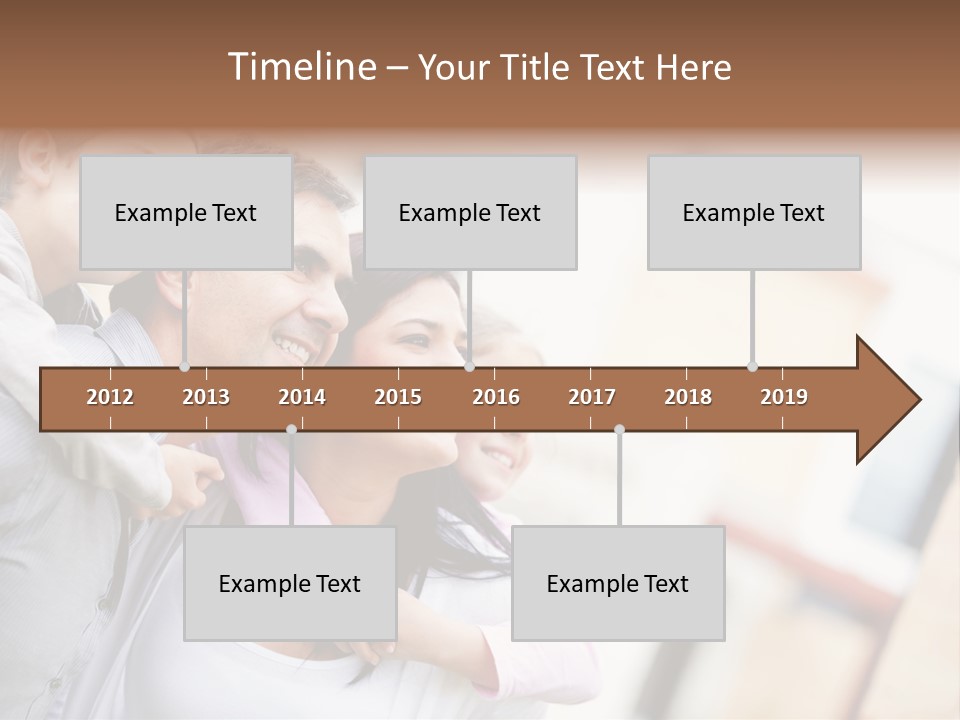 Timeline – Your Title Text Here

Example Text

Example Text

Example Text

2012 2013 2014 2015 2016 2017 2018 2019

Example Text

Example Text